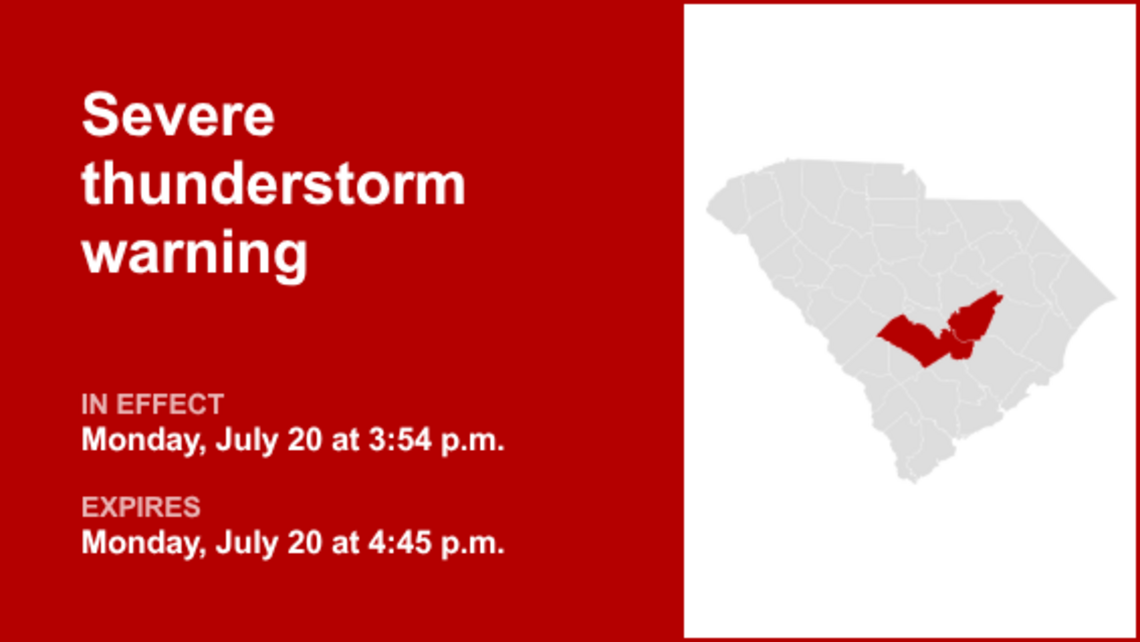 Severe thunderstorm warning

IN EFFECT
Monday, July 20 at 3:54 p.m.

EXPIRES
Monday, July 20 at 4:45 p.m.